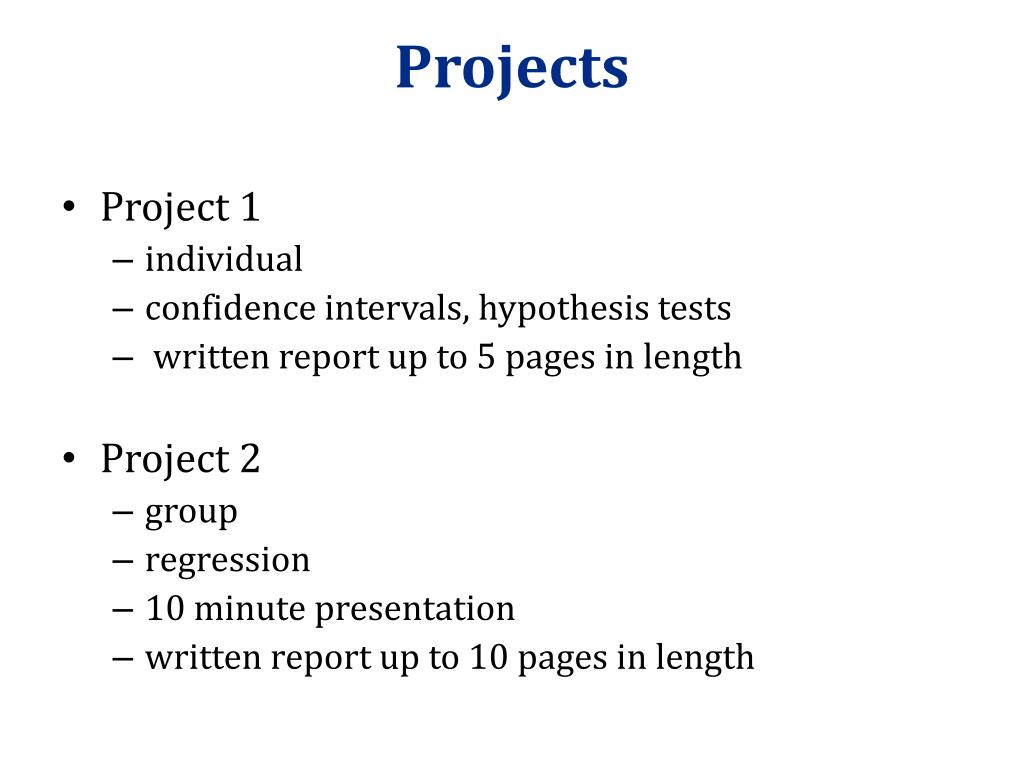 Projects

• Project 1
– individual
– confidence intervals, hypothesis tests
– written report up to 5 pages in length

• Project 2
– group
– regression
– 10 minute presentation
– written report up to 10 pages in length